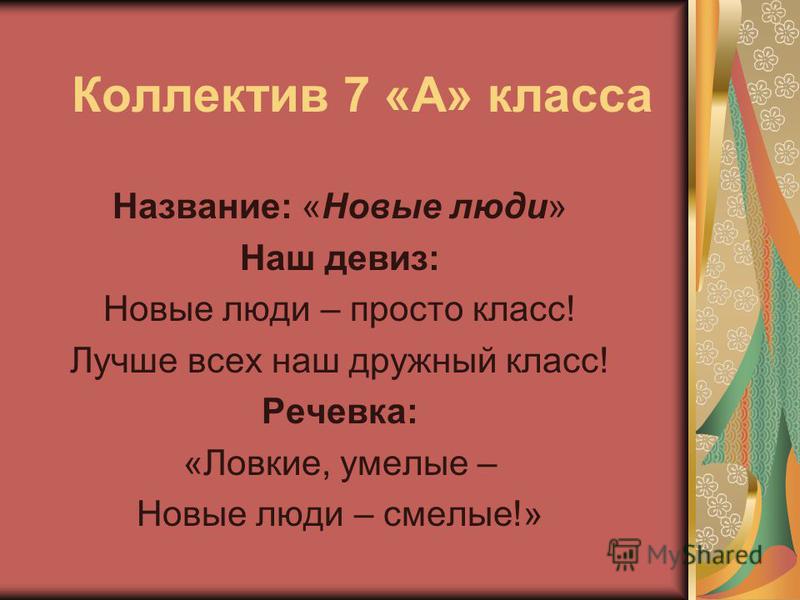 Коллектив 7 «А» класса

Название: «Новые люди»
Наш девиз:
Новые люди – просто класс!
Лучше всех наш дружный класс!
Речевка:
«Ловкие, умелые –
Новые люди – смелые!»

MyShared